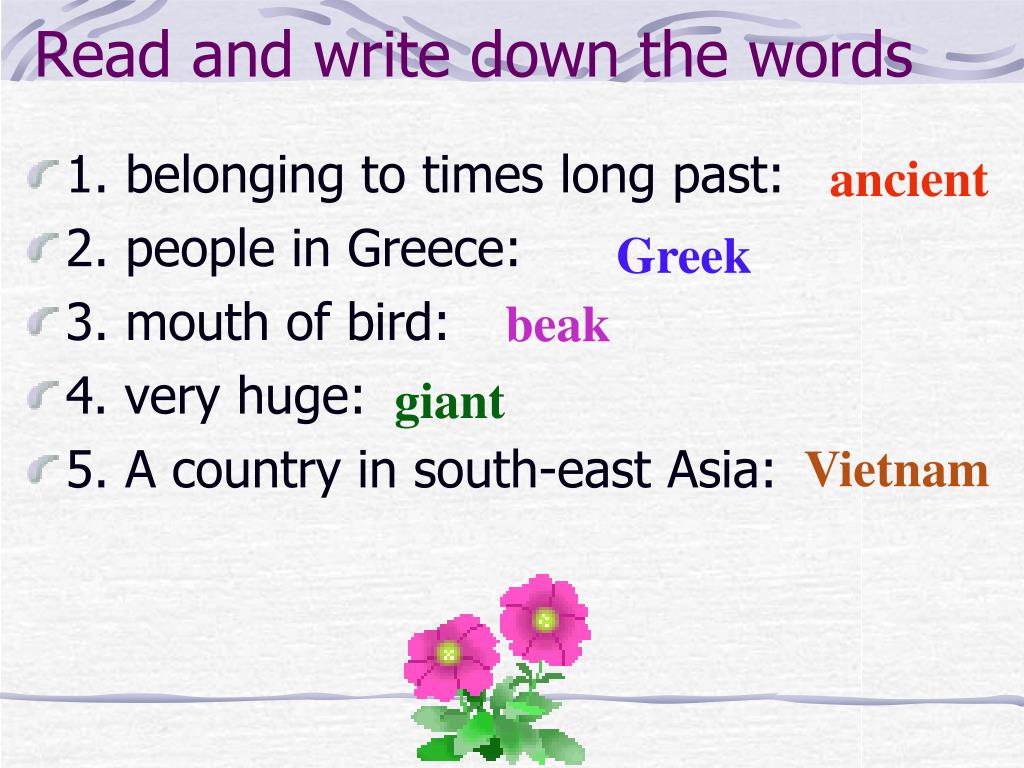 Read and write down the words

1. belonging to times long past: ancient
2. people in Greece: Greek
3. mouth of bird: beak
4. very huge: giant
5. A country in south-east Asia: Vietnam